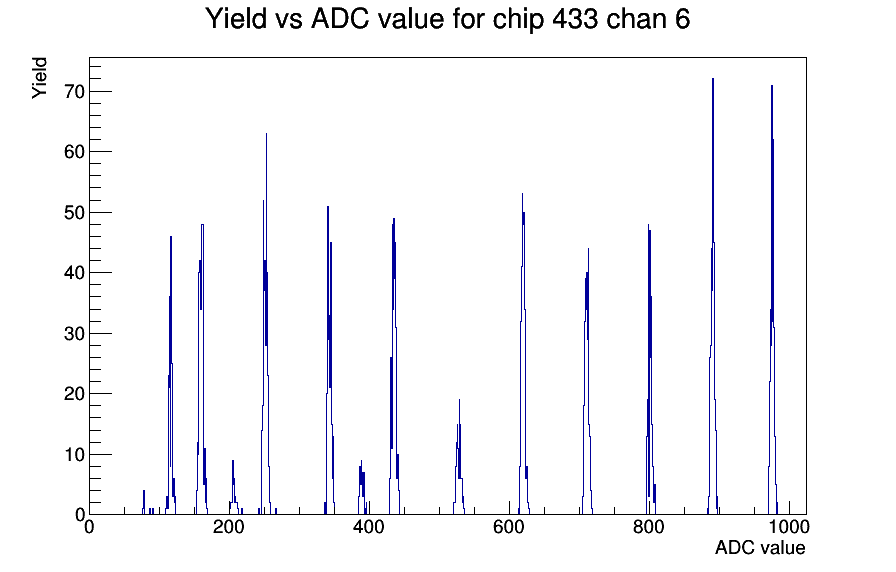 Yield vs ADC value for chip 433 chan 6

Yield

70
60
50
40
30
20
10
0

0
200
400
600
800
1000

ADC value